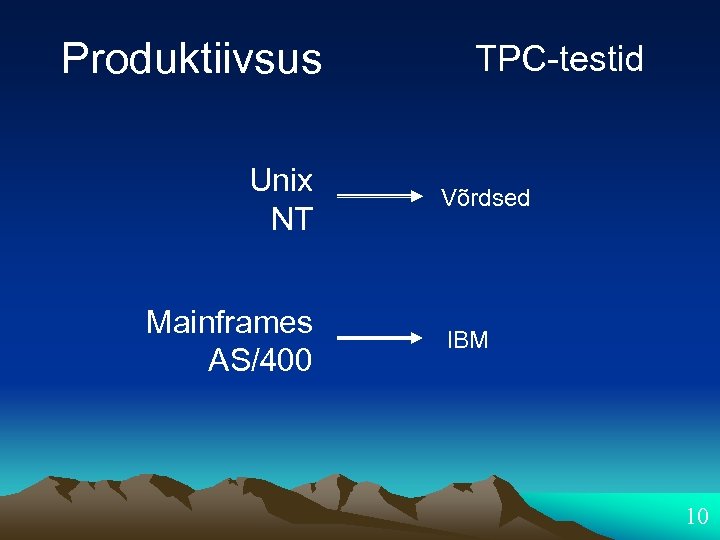 Produktiivsus

TPC-testid

Unix
NT

Võrdsed

Mainframes
AS/400

IBM

10